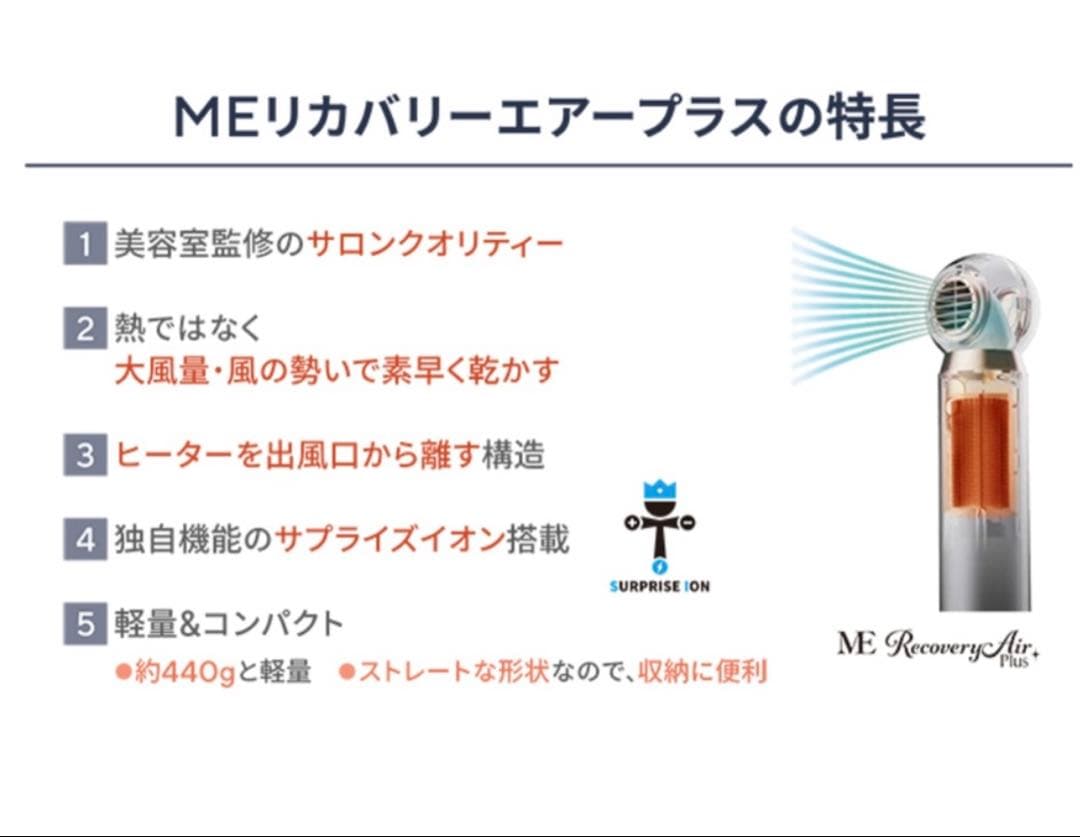 MEリカバリーエアープラスの特長

1 美容室監修のサロンクオリティー

2 熱ではなく
大風量・風の勢いで素早く乾かす

3 ヒーターを出風口から離す構造

4 独自機能のサプライズイオン搭載

SURPRISE ION

5 軽量&コンパクト
●約440gと軽量 ●ストレートな形状なので、収納に便利

ME Recovery Air Plus